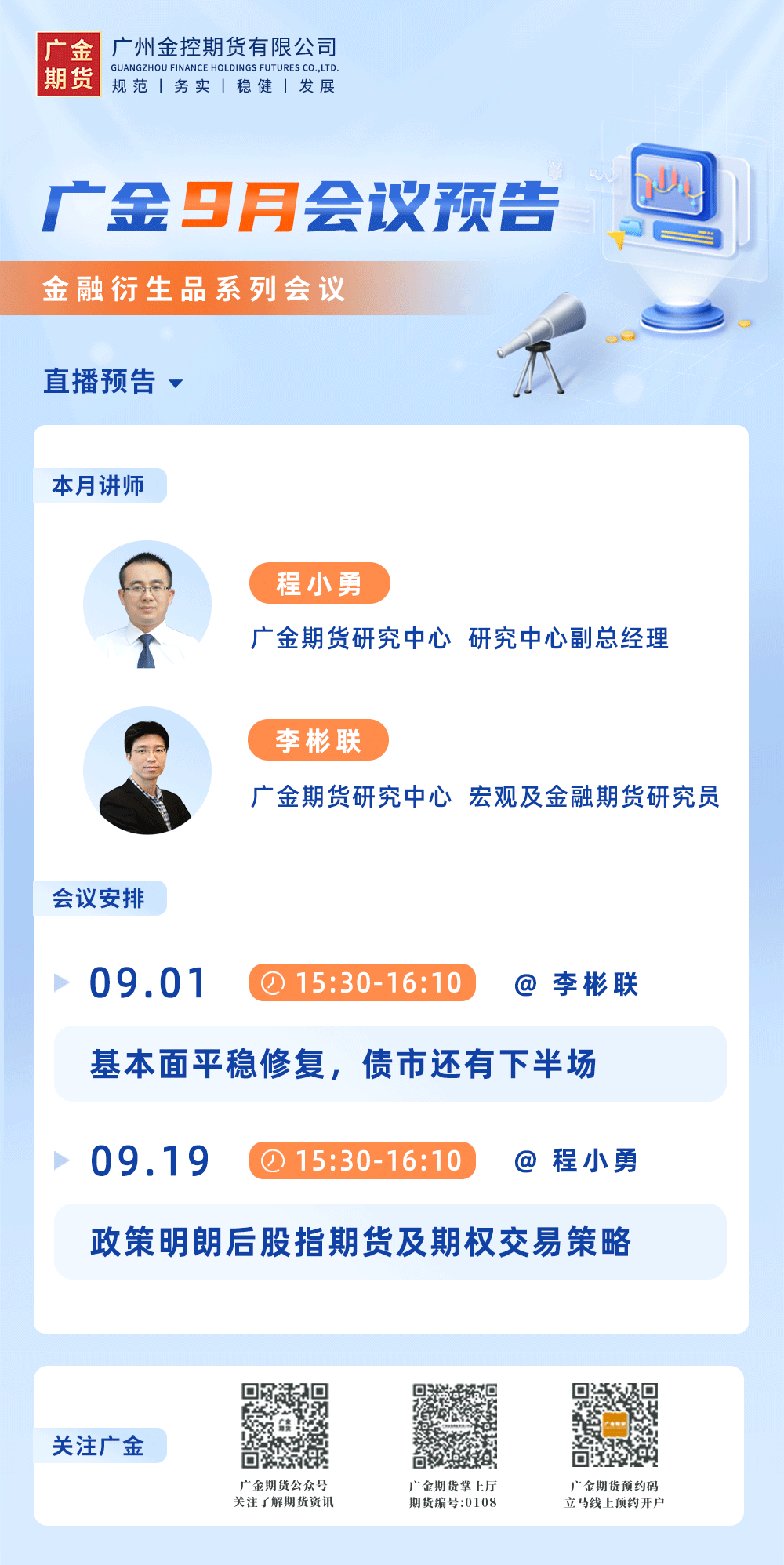 广金期货

广州金控期货有限公司
GUANGZHOU FINANCE HOLDINGS FUTURES CO.,LTD.
规范 | 务实 | 稳健 | 发展

广金9月会议预告

金融衍生品系列会议

直播预告

本月讲师

程小勇
广金期货研究中心 研究中心副总经理

李彬联
广金期货研究中心 宏观及金融期货研究员

会议安排

09.01 15:30-16:10 @ 李彬联
基本面平稳修复，债市还有下半场

09.19 15:30-16:10 @ 程小勇
政策明朗后股指期货及期权交易策略

关注广金

广金期货公众号
关注了解期货资讯

广金期货掌上厅
期货编号:0108

广金期货预约码
立马线上预约开户